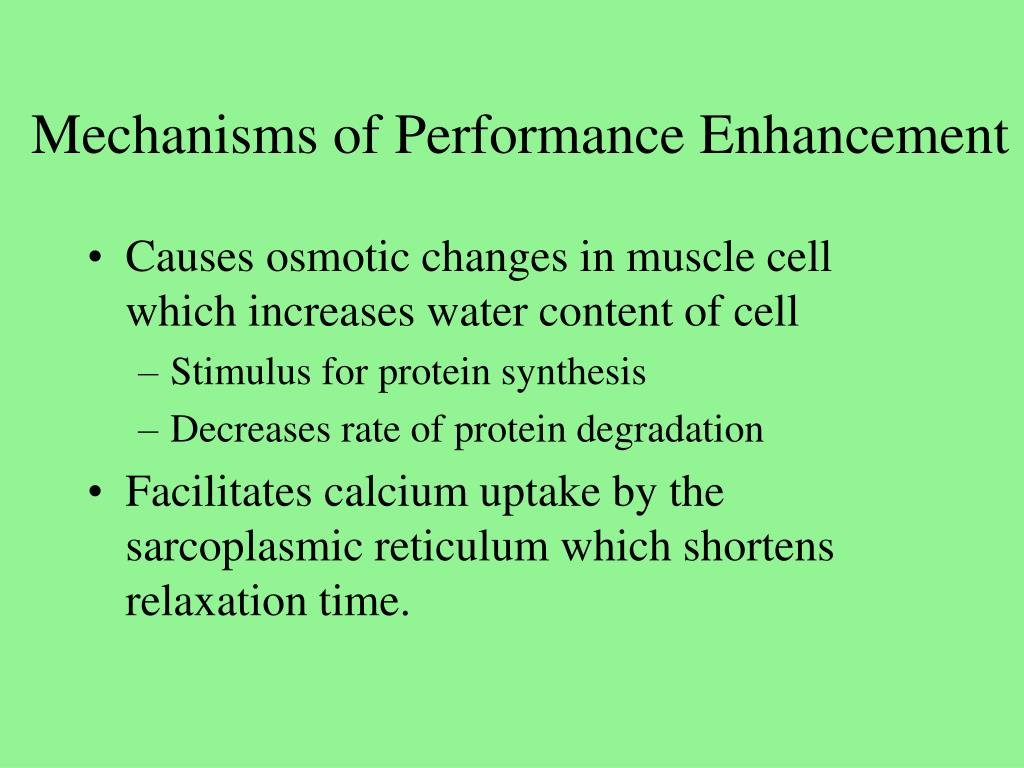 Mechanisms of Performance Enhancement

• Causes osmotic changes in muscle cell which increases water content of cell
– Stimulus for protein synthesis
– Decreases rate of protein degradation
• Facilitates calcium uptake by the sarcoplasmic reticulum which shortens relaxation time.